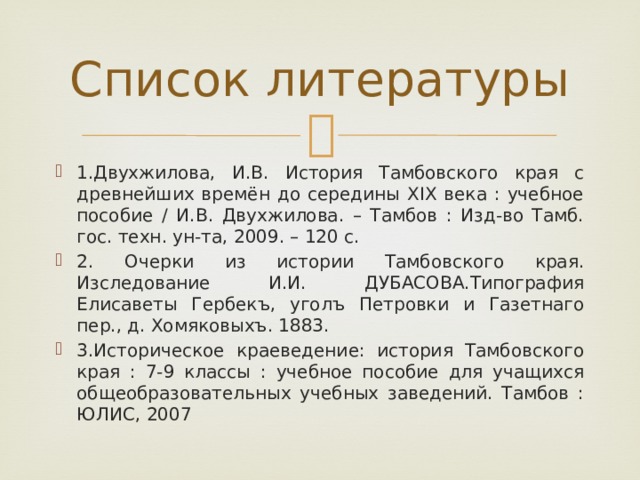 Список литературы

1.Двухжилова, И.В. История Тамбовского края с древнейших времён до середины XIX века : учебное пособие / И.В. Двухжилова. – Тамбов : Изд-во Тамб. гос. техн. ун-та, 2009. – 120 с.

2. Очерки из истории Тамбовского края. Изследование И.И. ДУБАСОВА.Типография Елисаветы Гербекъ, уголъ Петровки и Газетнаго пер., д. Хомяковыхъ. 1883.

3.Историческое краеведение: история Тамбовского края : 7-9 классы : учебное пособие для учащихся общеобразовательных учебных заведений. Тамбов : ЮЛИС, 2007